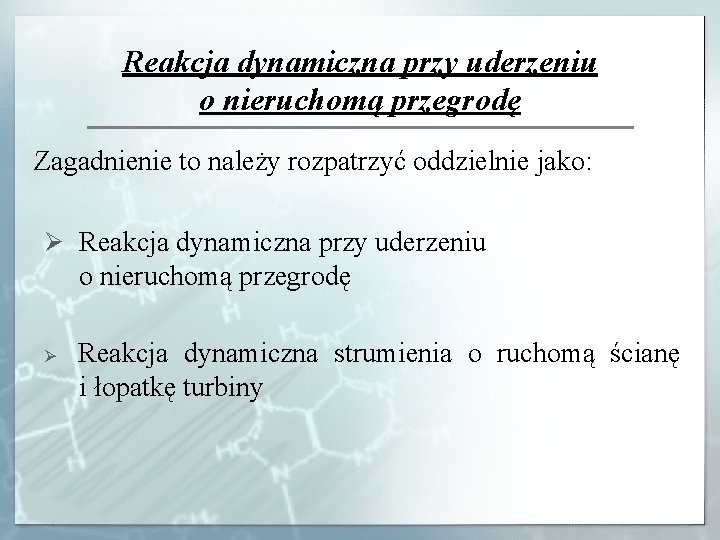 Reakcja dynamiczna przy uderzeniu o nieruchomą przegrodę

Zagadnienie to należy rozpatrzyć oddzielnie jako:

➢ Reakcja dynamiczna przy uderzeniu o nieruchomą przegrodę

➢ Reakcja dynamiczna strumienia o ruchomą ścianę i łopatkę turbiny